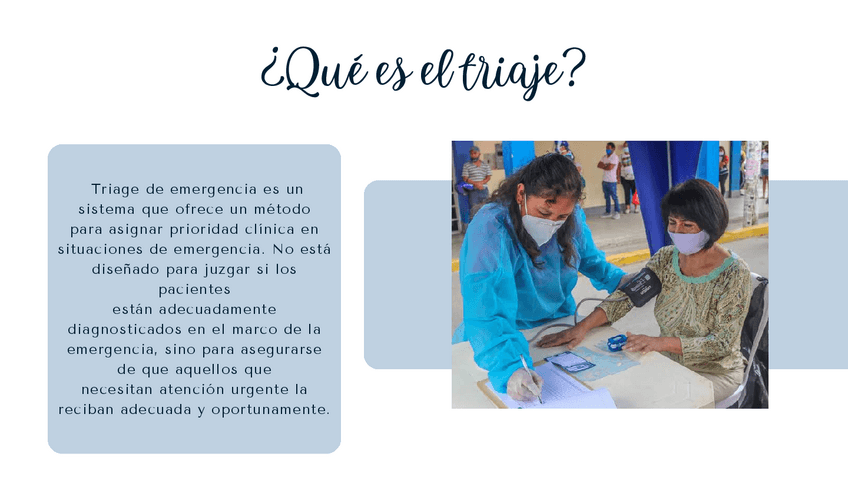 ¿Qué es el triaje?

Triage de emergencia es un sistema que ofrece un método para asignar prioridad clínica en situaciones de emergencia. No está diseñado para juzgar si los pacientes están adecuadamente diagnosticados en el marco de la emergencia, sino para asegurarse de que aquellos que necesitan atención urgente la reciban adecuada y oportunamente.